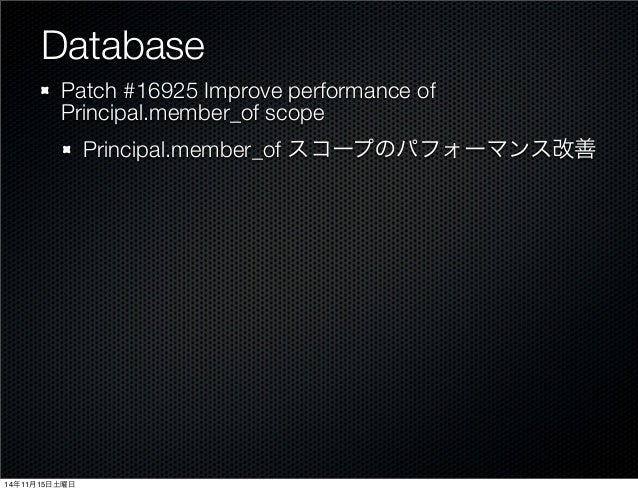 Database

Patch #16925 Improve performance of Principal.member_of scope

Principal.member_of スコープのパフォーマンス改善

14年11月15日土曜日